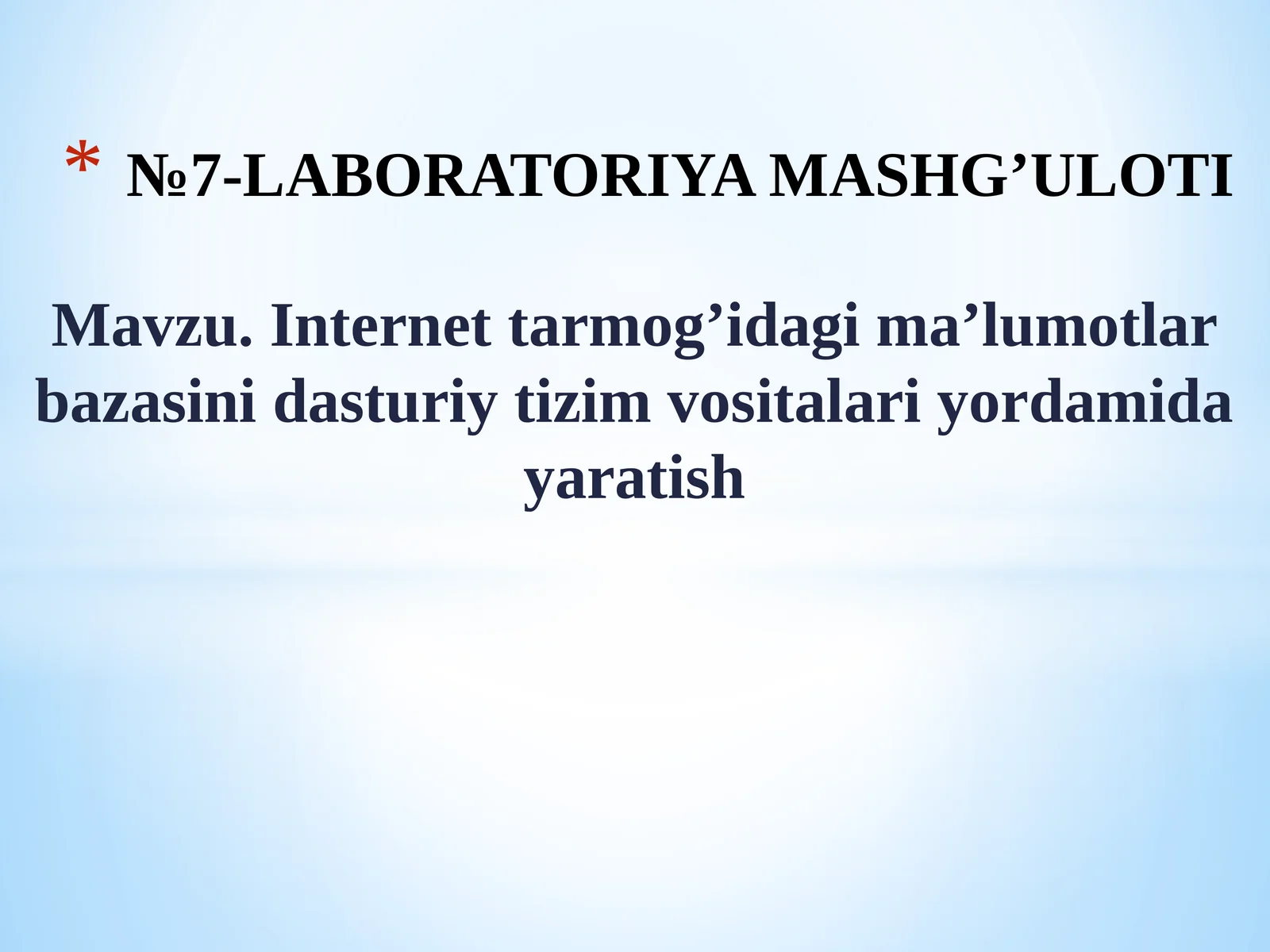 * №7-LABORATORIYA MASHG’ULOTI

Mavzu. Internet tarmog’idagi ma’lumotlar bazasini dasturiy tizim vositalari yordamida yaratish